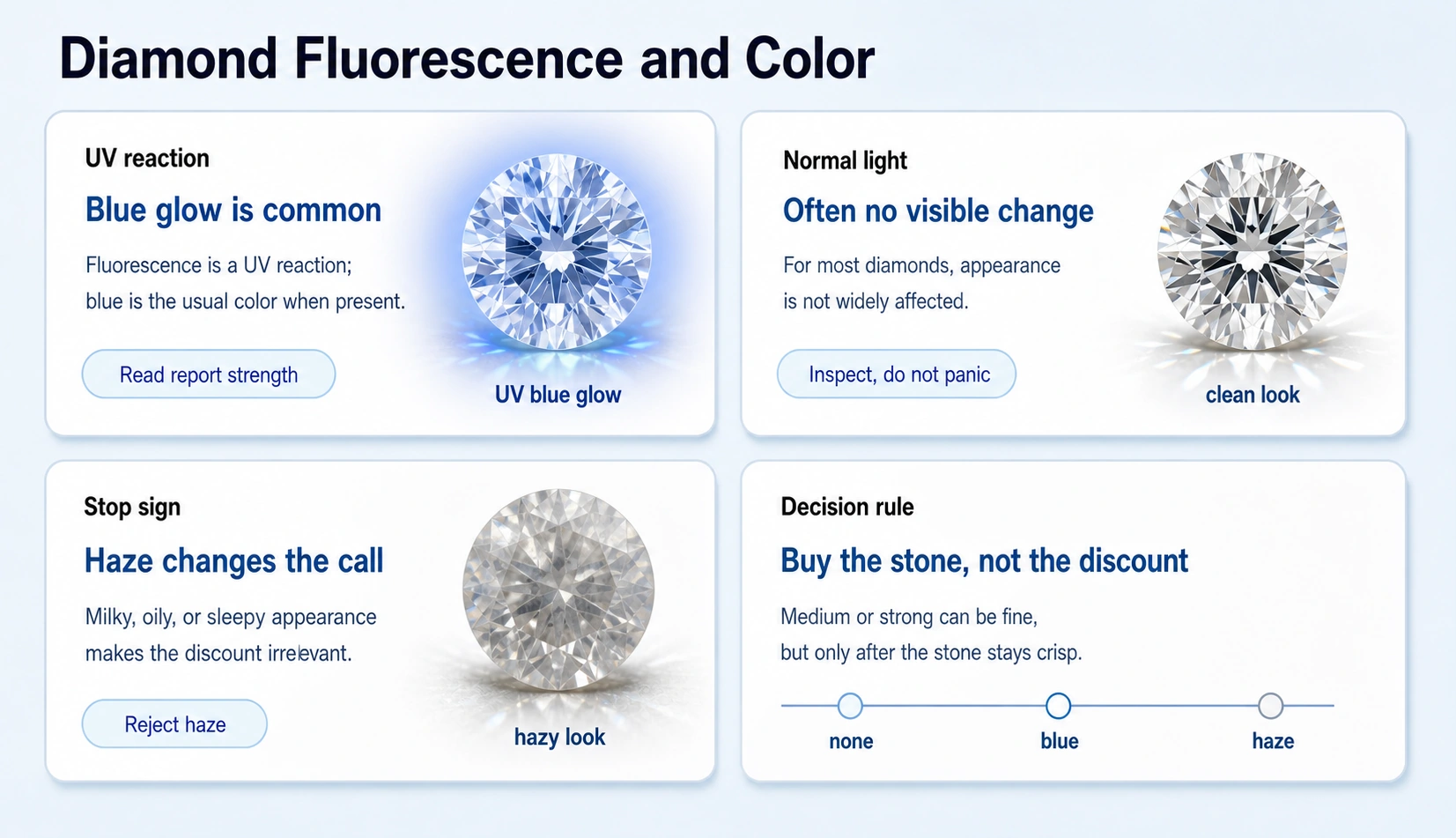 Diamond Fluorescence and Color

UV reaction

Blue glow is common

Fluorescence is a UV reaction; blue is the usual color when present.

Read report strength

UV blue glow

Normal light

Often no visible change

For most diamonds, appearance is not widely affected.

Inspect, do not panic

clean look

Stop sign

Haze changes the call

Milky, oily, or sleepy appearance makes the discount irrelevant.

Reject haze

hazy look

Decision rule

Buy the stone, not the discount

Medium or strong can be fine, but only after the stone stays crisp.

none

blue

haze